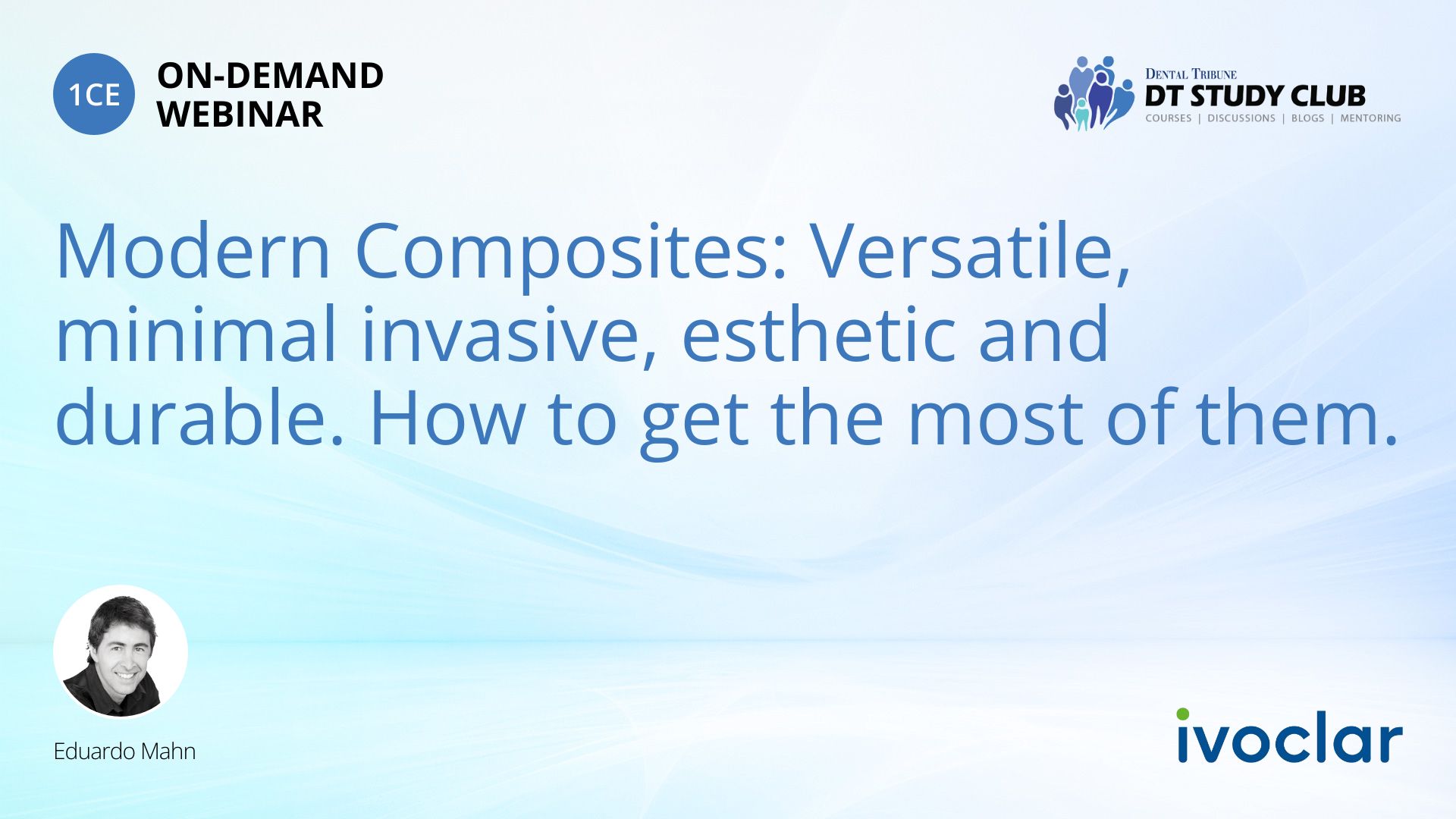 1CE ON-DEMAND WEBINAR

DENTAL TRIBUNE
DT STUDY CLUB
COURSES | DISCUSSIONS | BLOGS | MENTORING

Modern Composites: Versatile, minimal invasive, esthetic and durable. How to get the most of them.

Eduardo Mahn

ivoclar